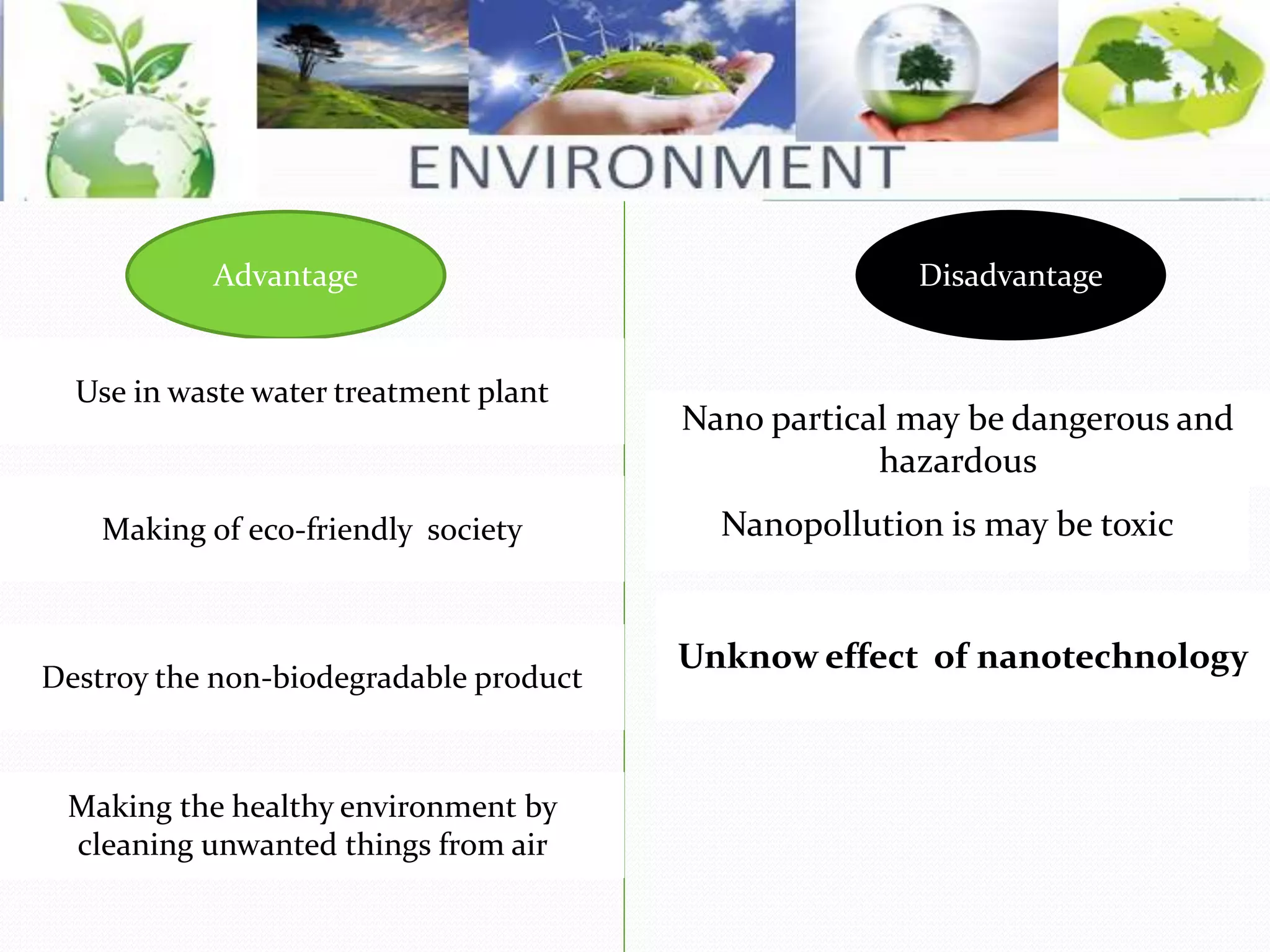 ENVIRONMENT

Advantage

Use in waste water treatment plant

Making of eco-friendly society

Destroy the non-biodegradable product

Making the healthy environment by cleaning unwanted things from air

Disadvantage

Nano partical may be dangerous and hazardous

Nanopollution is may be toxic

Unknow effect of nanotechnology